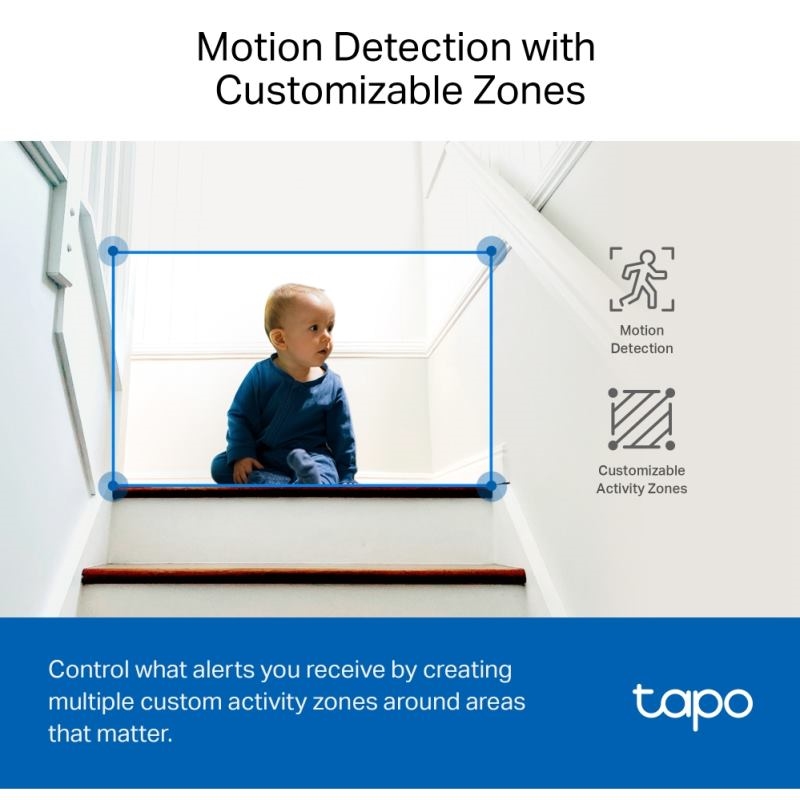 Motion Detection with Customizable Zones

Motion Detection

Customizable Activity Zones

Control what alerts you receive by creating multiple custom activity zones around areas that matter.

tapo